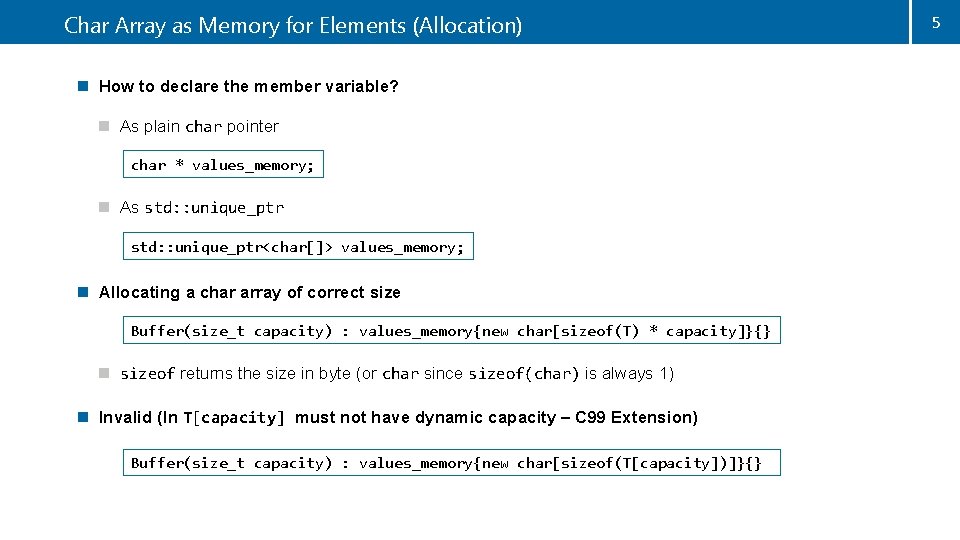 Char Array as Memory for Elements (Allocation)

5

How to declare the member variable?

As plain char pointer

char * values_memory;

As std::unique_ptr

std::unique_ptr<char[]> values_memory;

Allocating a char array of correct size

Buffer(size_t capacity) : values_memory{new char[sizeof(T) * capacity]}{}

sizeof returns the size in byte (or char since sizeof(char) is always 1)

Invalid (In T[capacity] must not have dynamic capacity – C99 Extension)

Buffer(size_t capacity) : values_memory{new char[sizeof(T[capacity])]}{}